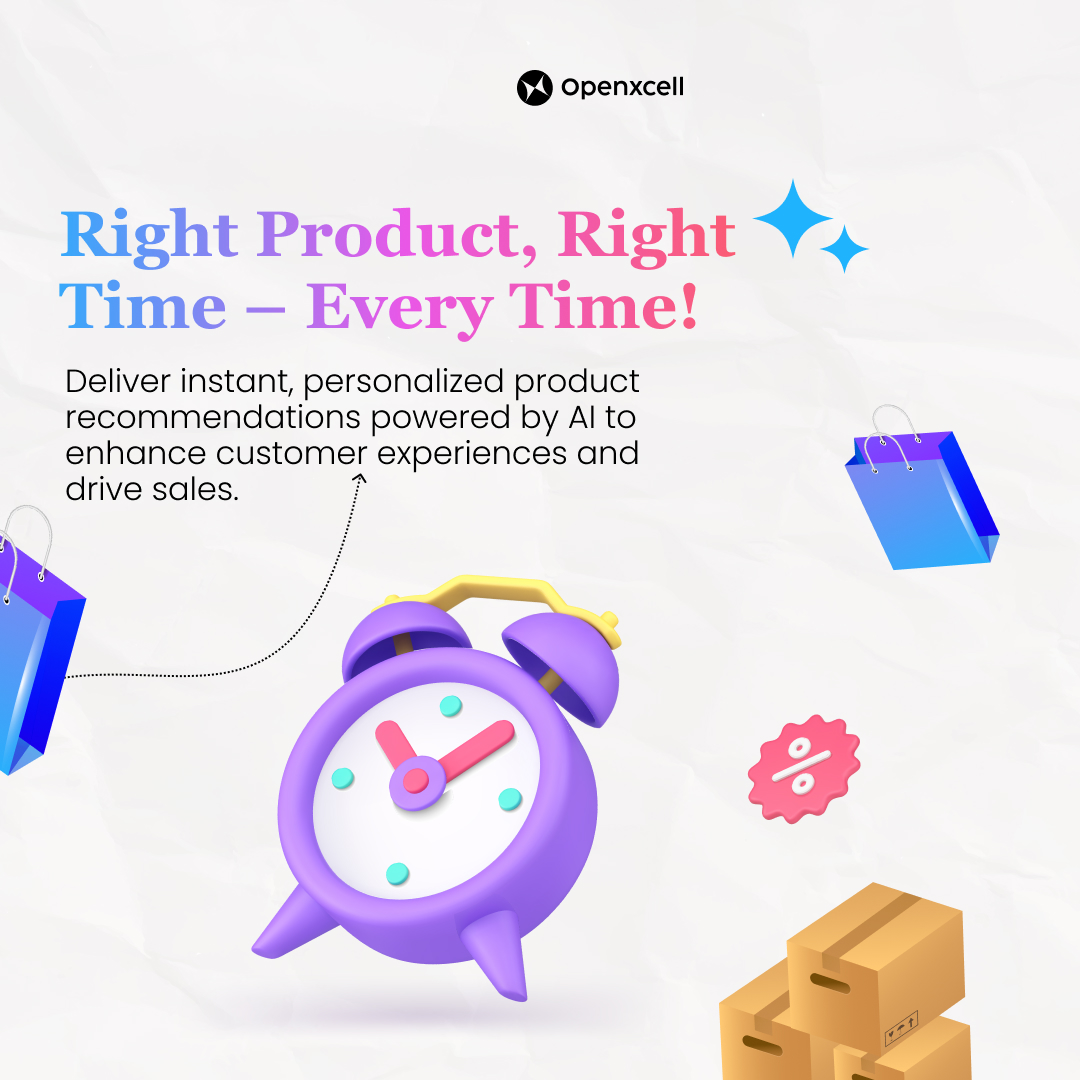 Openxcell

Right Product, Right Time – Every Time!

Deliver instant, personalized product recommendations powered by AI to enhance customer experiences and drive sales.

%